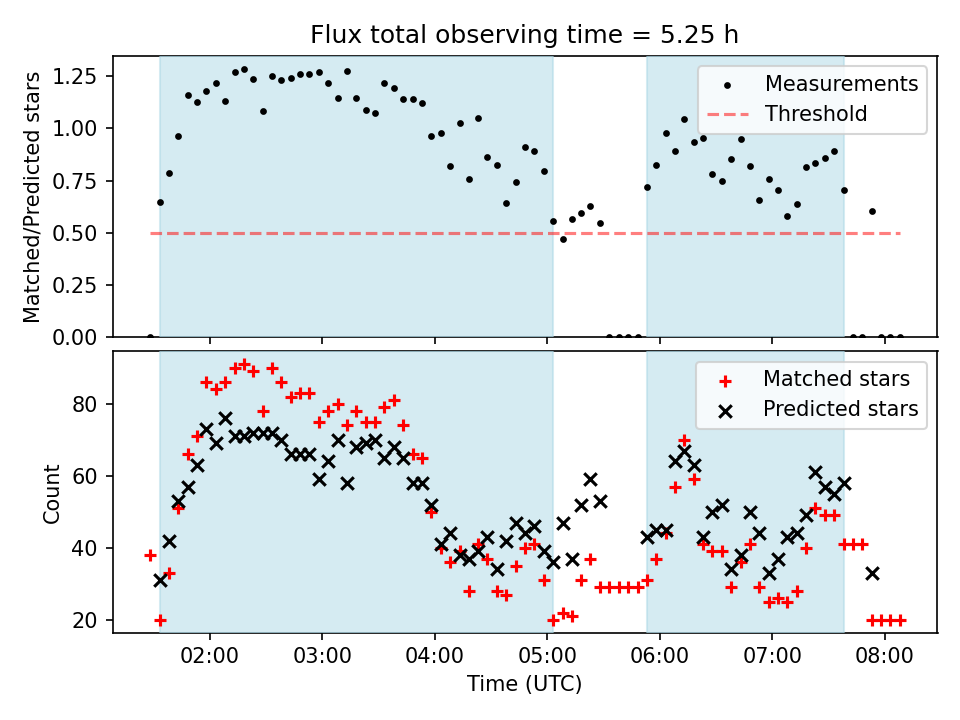 Flux total observing time = 5.25 h

Matched/Predicted stars

1.25
1.00
0.75
0.50
0.25
0.00

Measurements
Threshold

Count

80
60
40
20

Matched stars
Predicted stars

02:00
03:00
04:00
05:00
06:00
07:00
08:00

Time (UTC)